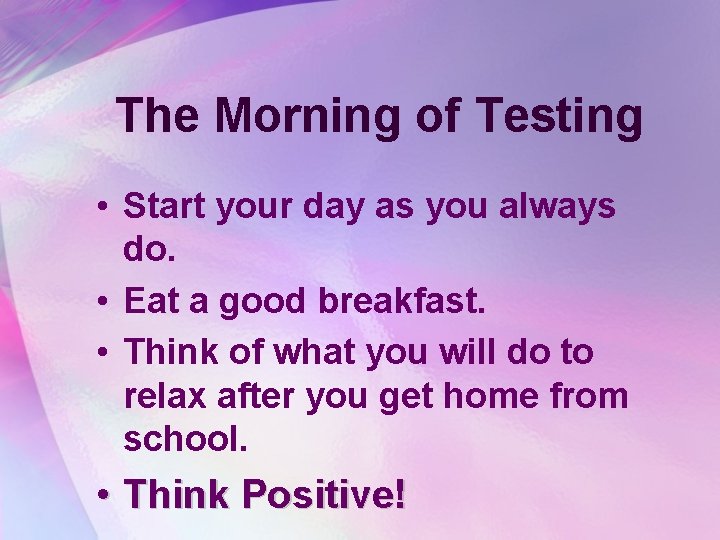 The Morning of Testing

• Start your day as you always do.
• Eat a good breakfast.
• Think of what you will do to relax after you get home from school.
• Think Positive!